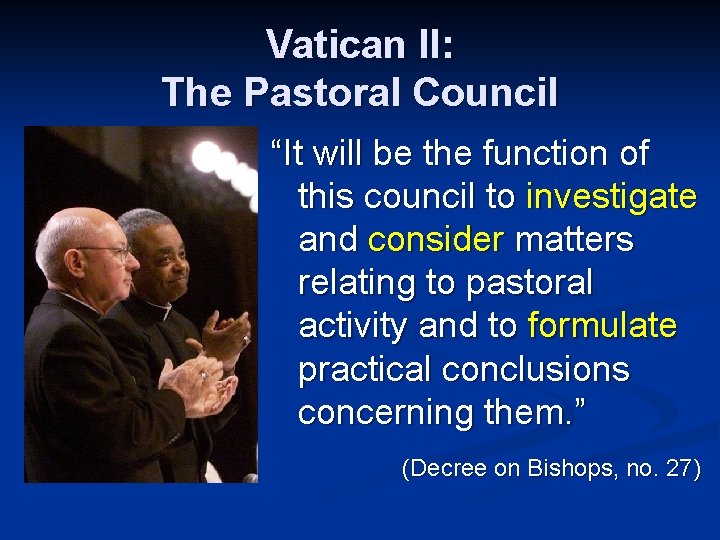 Vatican II:
The Pastoral Council

“It will be the function of this council to investigate and consider matters relating to pastoral activity and to formulate practical conclusions concerning them.”

(Decree on Bishops, no. 27)